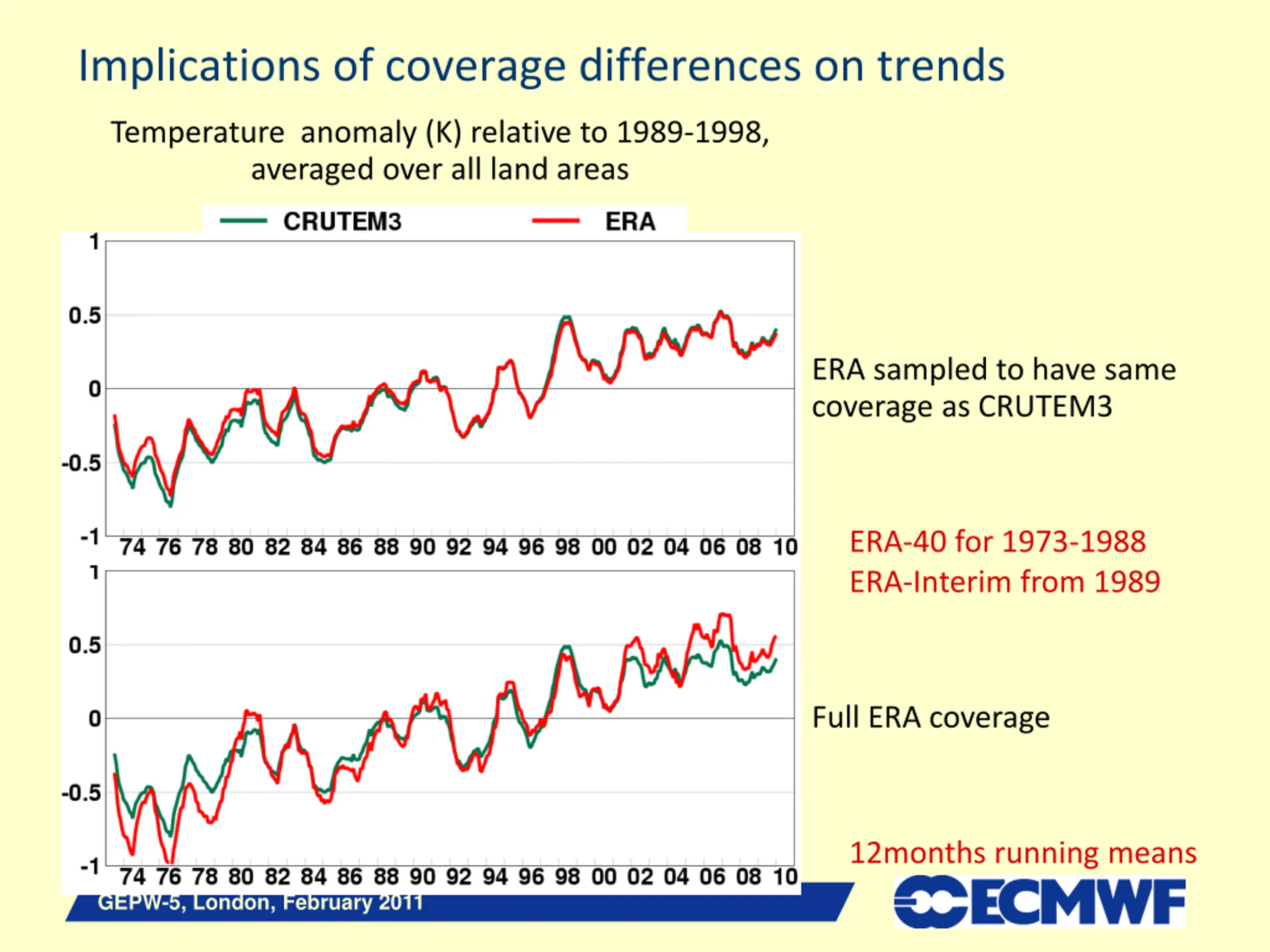 Implications of coverage differences on trends

Temperature anomaly (K) relative to 1989-1998, averaged over all land areas

CRUTEM3 ERA

1
0.5
0
-0.5
-1
74 76 78 80 82 84 86 88 90 92 94 96 98 00 02 04 06 08 10

ERA sampled to have same coverage as CRUTEM3

ERA-40 for 1973-1988
ERA-Interim from 1989

1
0.5
0
-0.5
-1
74 76 78 80 82 84 86 88 90 92 94 96 98 00 02 04 06 08 10

Full ERA coverage

12months running means

GEPW-5, London, February 2011

ECMWF